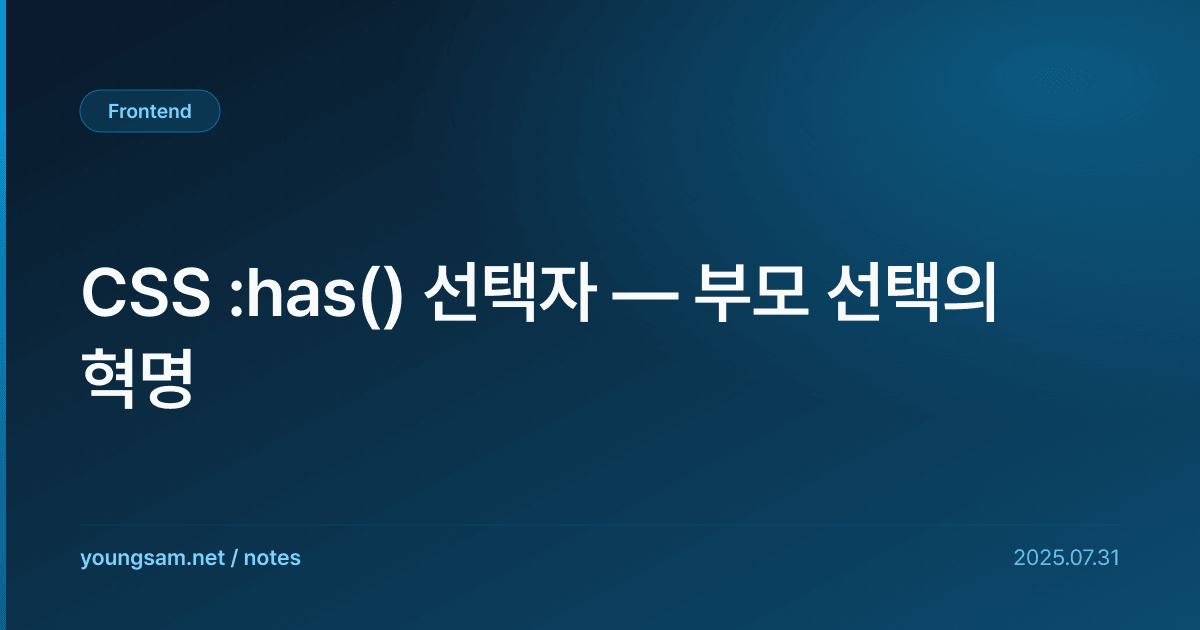 Frontend

CSS :has() 선택자 — 부모 선택의 혁명

youngsam.net / notes

2025.07.31